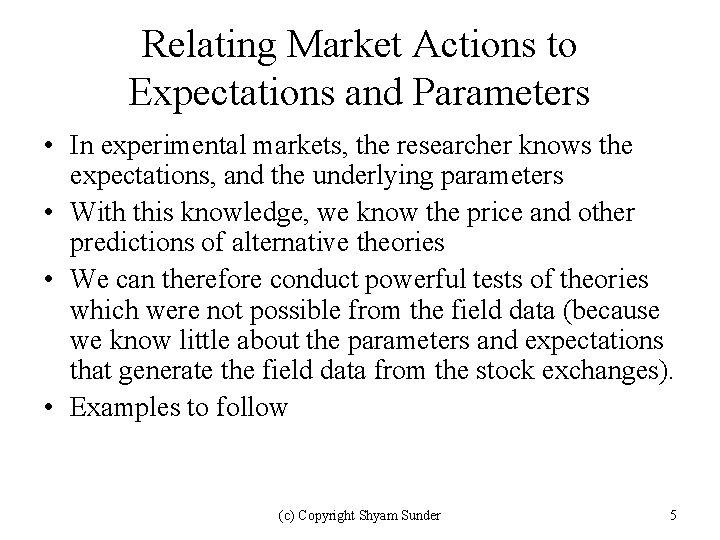 Relating Market Actions to Expectations and Parameters

• In experimental markets, the researcher knows the expectations, and the underlying parameters
• With this knowledge, we know the price and other predictions of alternative theories
• We can therefore conduct powerful tests of theories which were not possible from the field data (because we know little about the parameters and expectations that generate the field data from the stock exchanges).
• Examples to follow

(c) Copyright Shyam Sunder

5